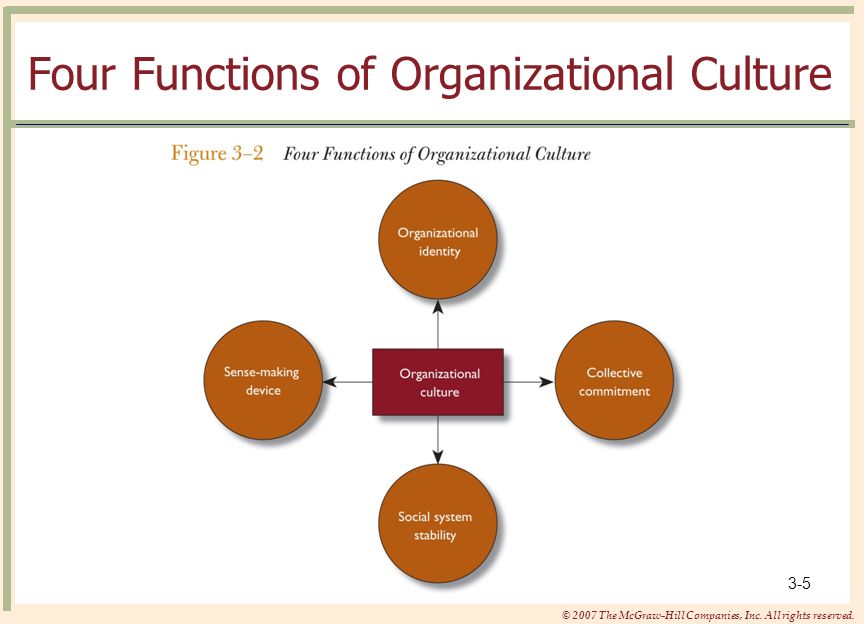 Four Functions of Organizational Culture

Figure 3–2 Four Functions of Organizational Culture

Organizational identity

Sense-making device

Organizational culture

Collective commitment

Social system stability

3-5

© 2007 The McGraw-Hill Companies, Inc. All rights reserved.